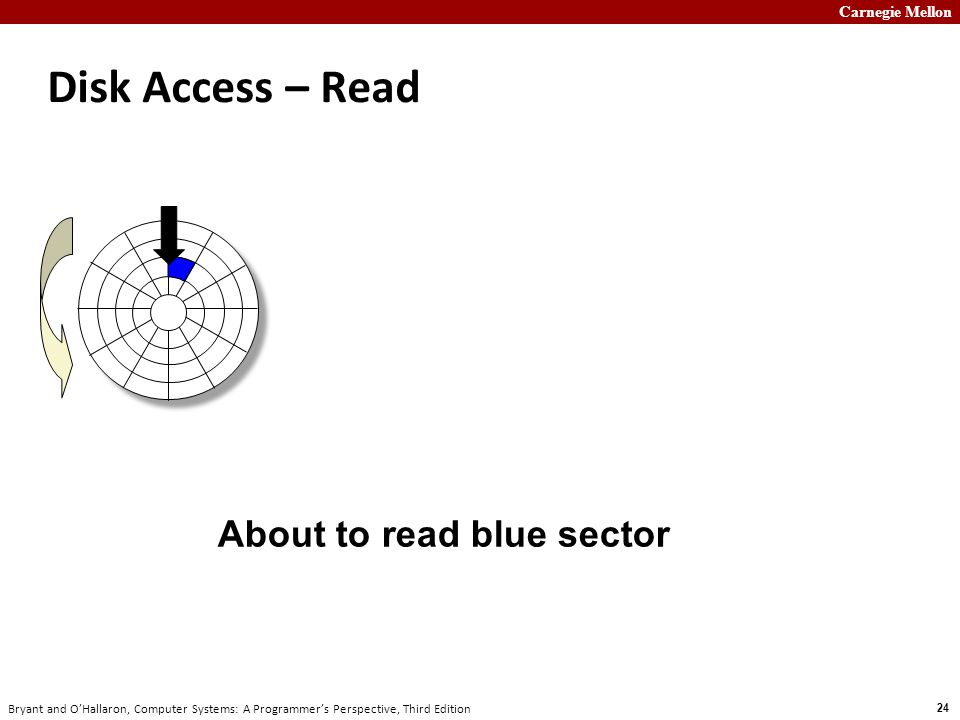 Carnegie Mellon

Disk Access – Read

About to read blue sector

Bryant and O'Hallaron, Computer Systems: A Programmer's Perspective, Third Edition

24